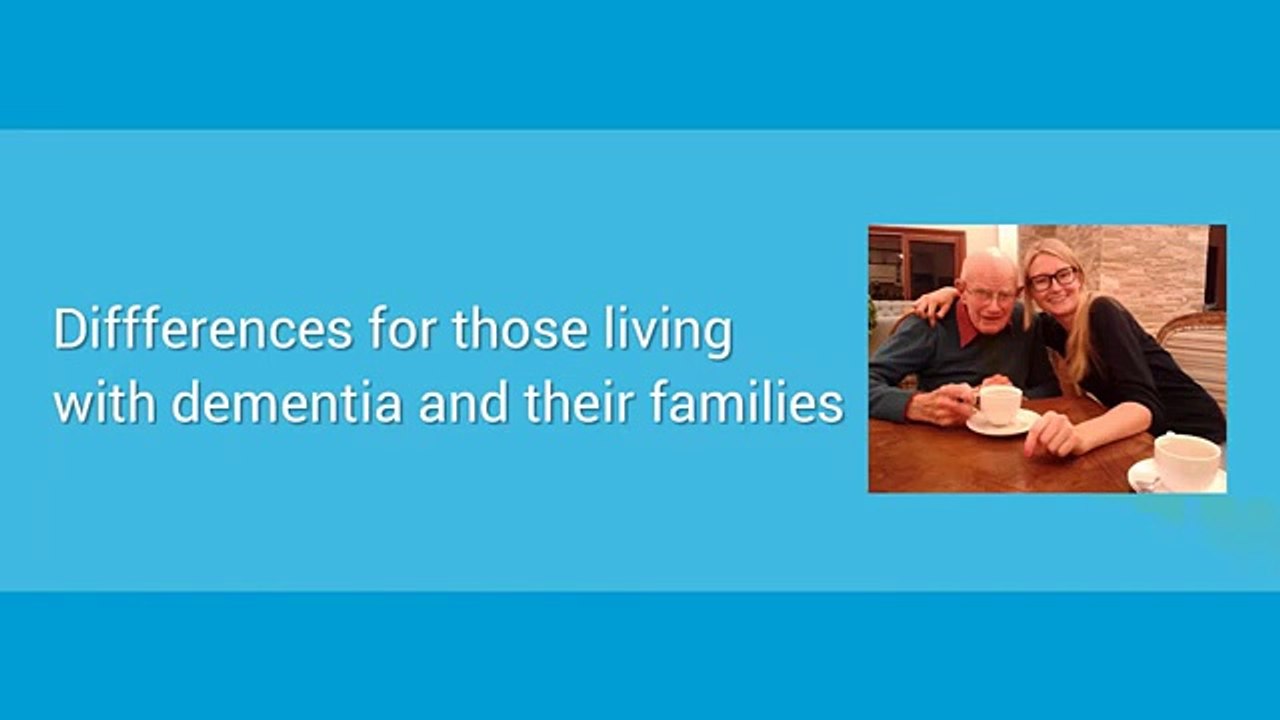 Diffferences for those living with dementia and their families